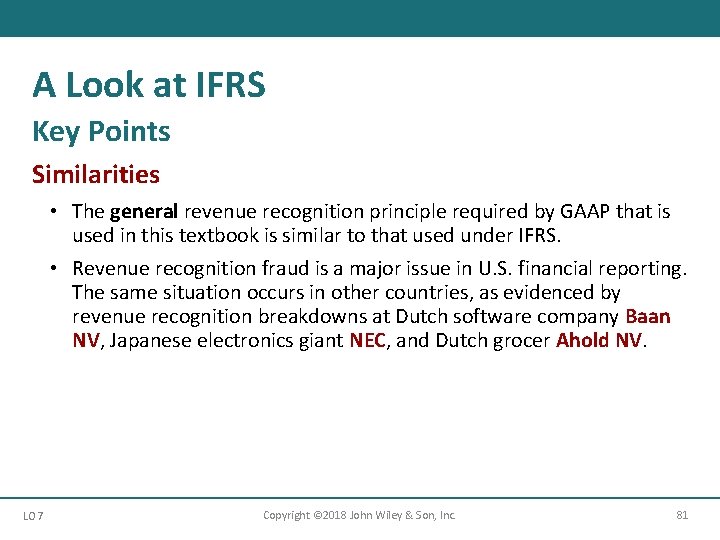 A Look at IFRS

Key Points

Similarities

• The general revenue recognition principle required by GAAP that is used in this textbook is similar to that used under IFRS.

• Revenue recognition fraud is a major issue in U.S. financial reporting. The same situation occurs in other countries, as evidenced by revenue recognition breakdowns at Dutch software company Baan NV, Japanese electronics giant NEC, and Dutch grocer Ahold NV.

LO 7

Copyright ©2018 John Wiley & Son, Inc.

81